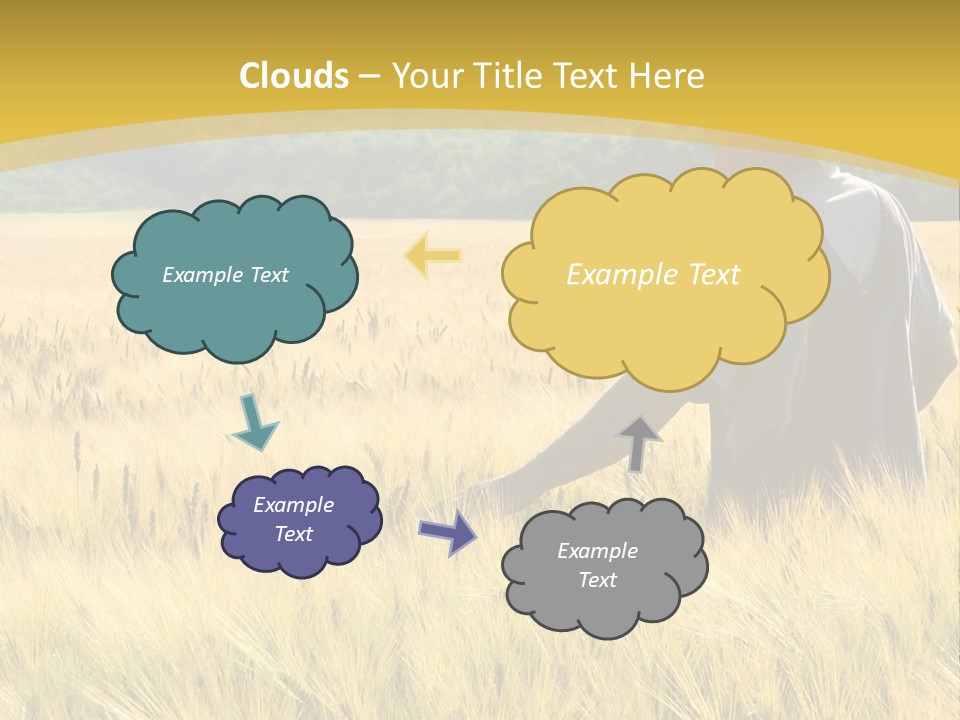 Clouds – Your Title Text Here

Example Text

Example Text

Example Text

Example Text